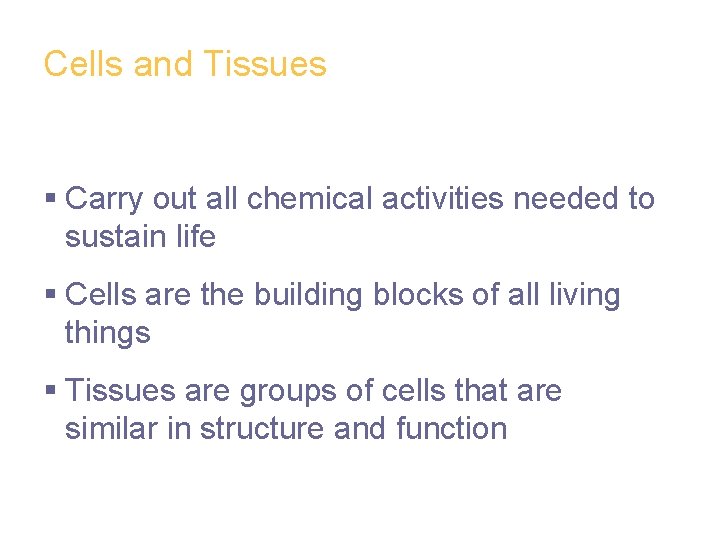 Cells and Tissues

▪ Carry out all chemical activities needed to sustain life

▪ Cells are the building blocks of all living things

▪ Tissues are groups of cells that are similar in structure and function